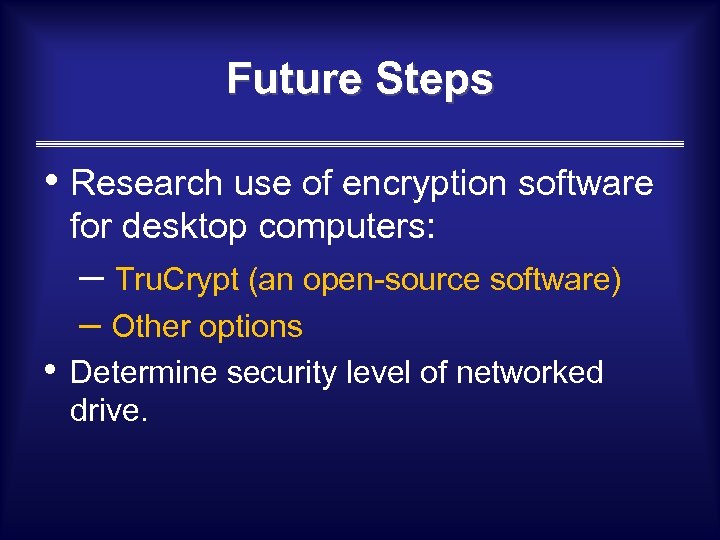 Future Steps

• Research use of encryption software for desktop computers:

– TruCrypt (an open-source software)

– Other options

• Determine security level of networked drive.